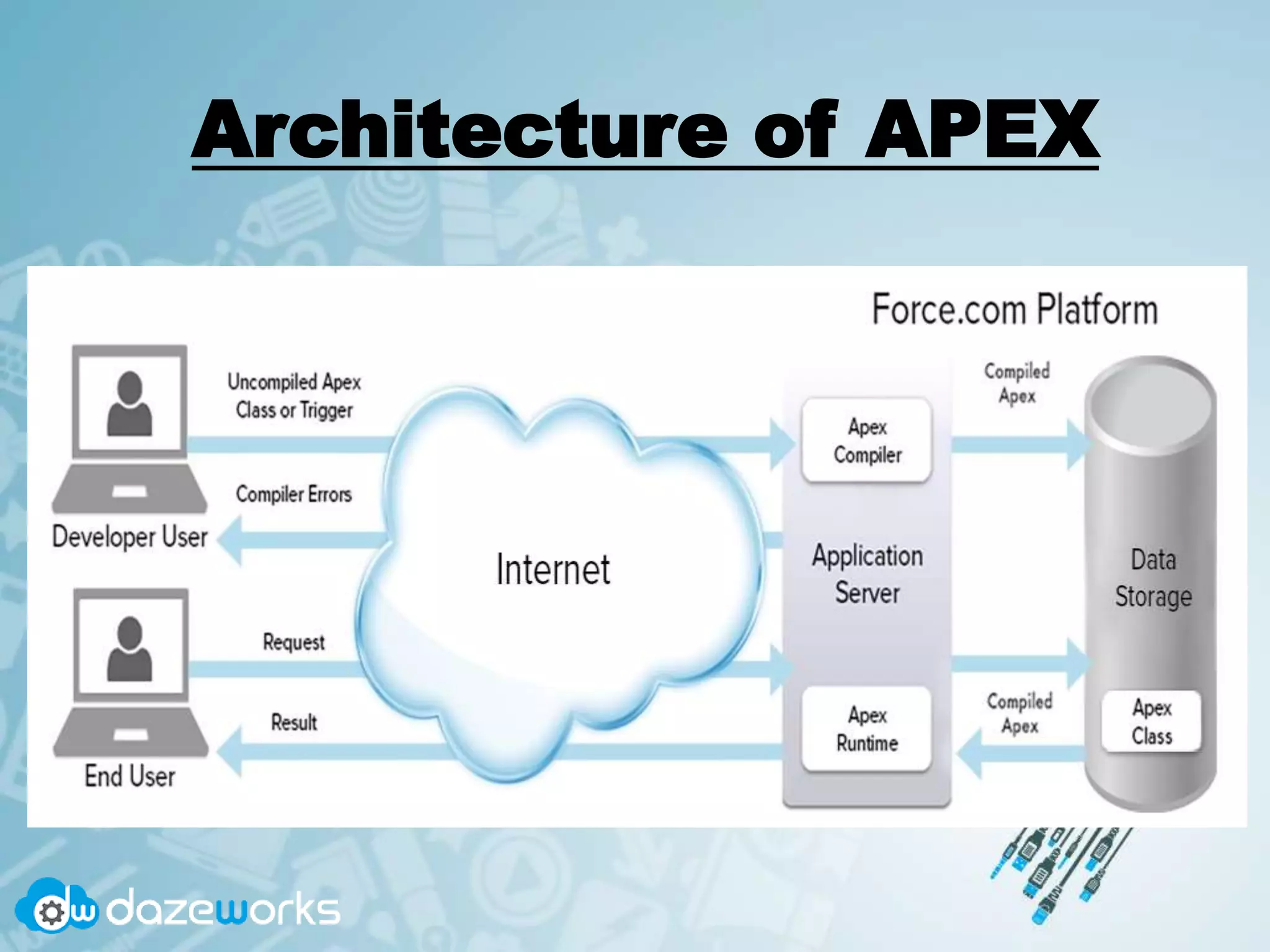 Architecture of APEX

Force.com Platform

Uncompiled Apex Class or Trigger

Compiler Errors

Developer User

Request

Result

End User

Internet

Apex Compiler

Application Server

Apex Runtime

Compiled Apex

Compiled Apex

Data Storage

Apex Class

dw dazeworks